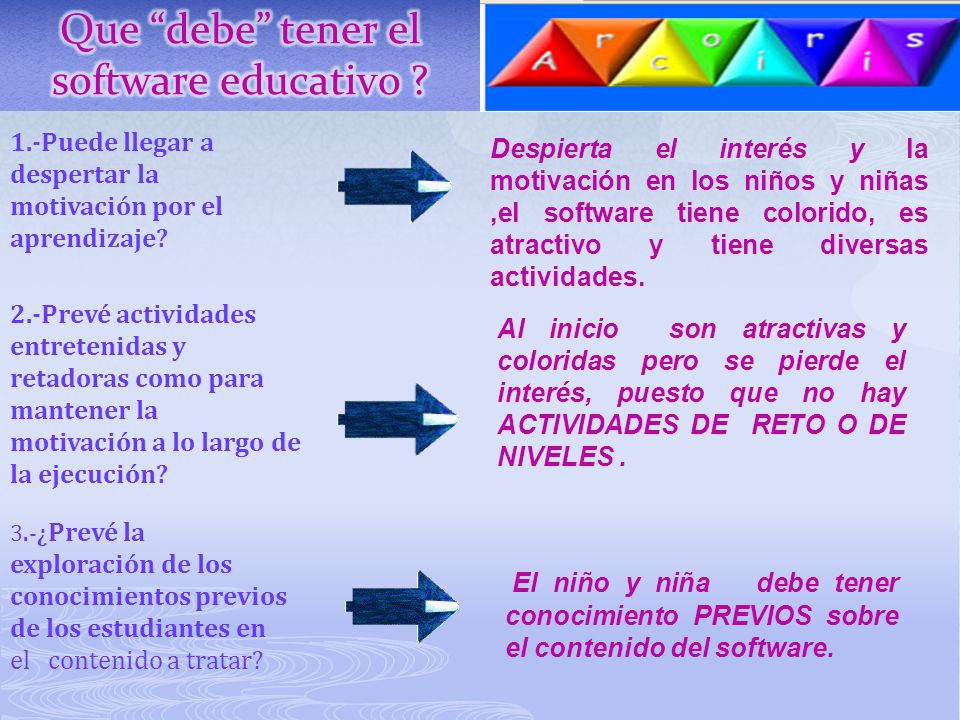 Que “debe” tener el software educativo ?

A r c o i r i s

1.-Puede llegar a despertar la motivación por el aprendizaje?

Despierta el interés y la motivación en los niños y niñas ,el software tiene colorido, es atractivo y tiene diversas actividades.

2.-Prevé actividades entretenidas y retadoras como para mantener la motivación a lo largo de la ejecución?

Al inicio son atractivas y coloridas pero se pierde el interés, puesto que no hay ACTIVIDADES DE RETO O DE NIVELES .

3.-¿Prevé la exploración de los conocimientos previos de los estudiantes en el contenido a tratar?

El niño y niña debe tener conocimiento PREVIOS sobre el contenido del software.